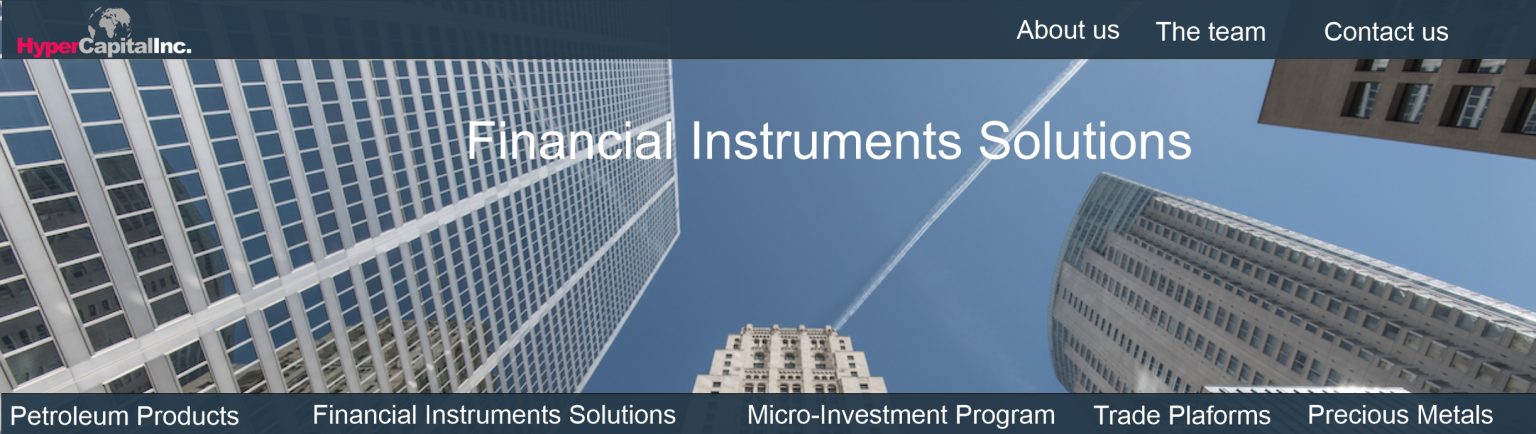 HyperCapitalInc.

About us The team Contact us

Financial Instruments Solutions

Petroleum Products Financial Instruments Solutions Micro-Investment Program Trade Plaforms Precious Metals